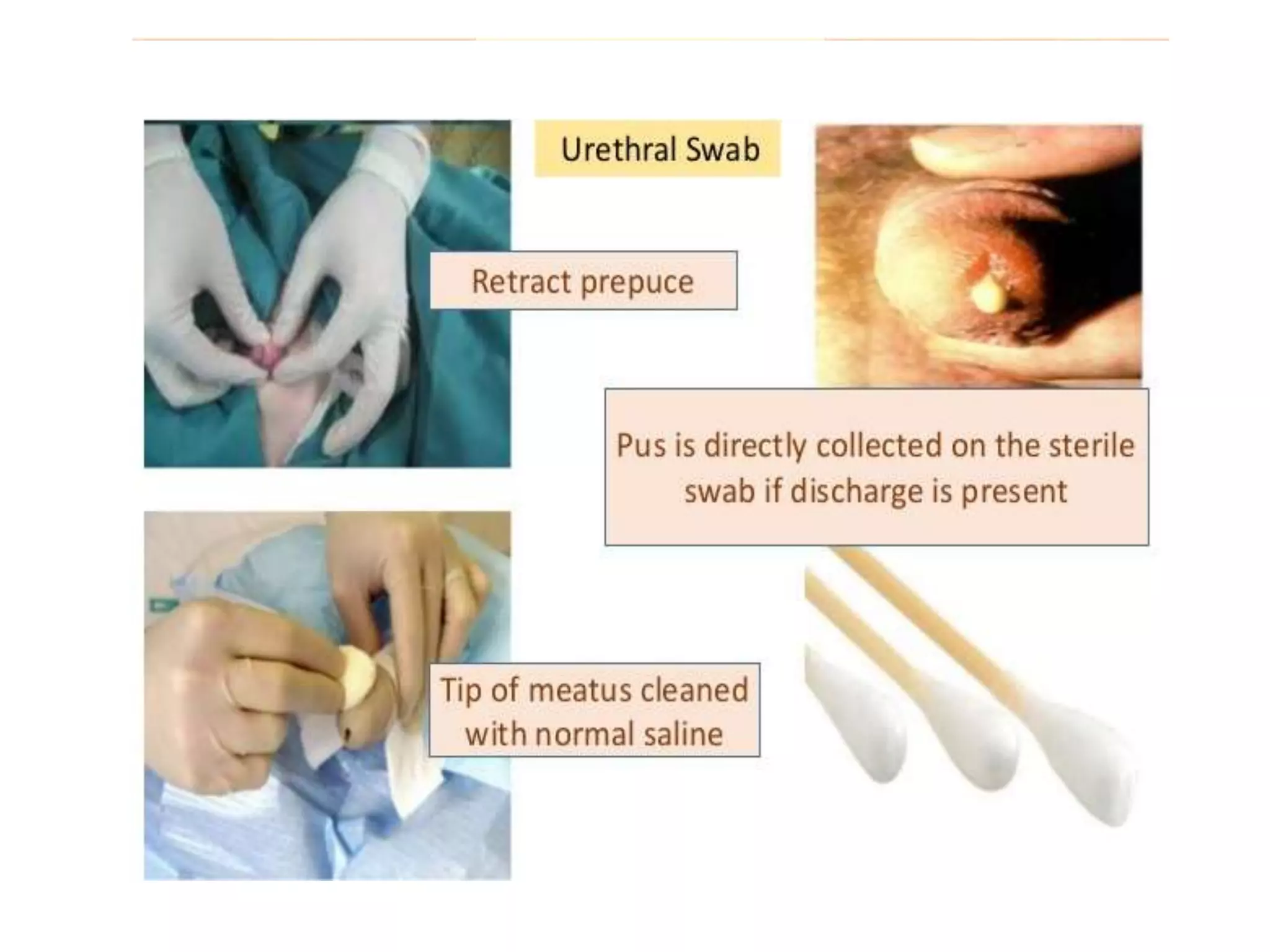 Urethral Swab

Retract prepuce

Pus is directly collected on the sterile swab if discharge is present

Tip of meatus cleaned with normal saline